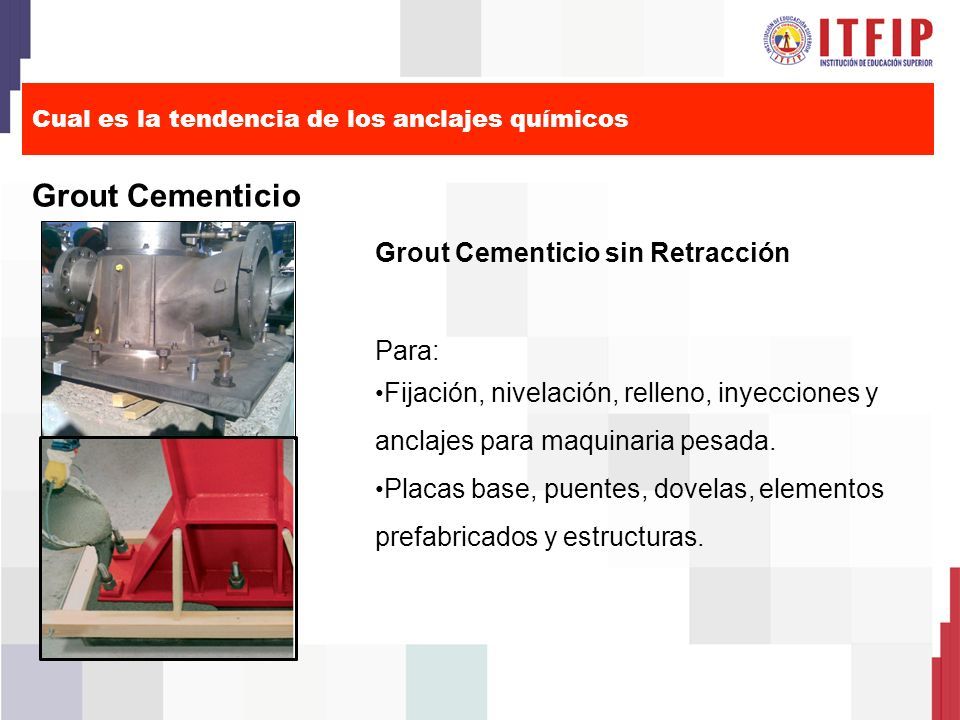 ITFIP
INSTITUCIÓN DE EDUCACIÓN SUPERIOR

Cual es la tendencia de los anclajes químicos

Grout Cementicio

Grout Cementicio sin Retracción

Para:
•Fijación, nivelación, relleno, inyecciones y anclajes para maquinaria pesada.
•Placas base, puentes, dovelas, elementos prefabricados y estructuras.